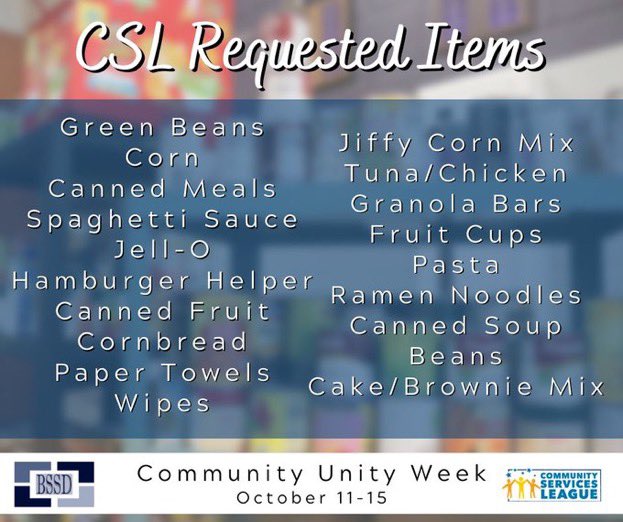 CSL Requested Items

Green Beans
Corn
Canned Meals
Spaghetti Sauce
Jell-O
Hamburger Helper
Canned Fruit
Cornbread
Paper Towels
Wipes

Jiffy Corn Mix
Tuna/Chicken
Granola Bars
Fruit Cups
Pasta
Ramen Noodles
Canned Soup
Beans
Cake/Brownie Mix

BSSD

Community Unity Week
October 11-15

COMMUNITY SERVICES LEAGUE